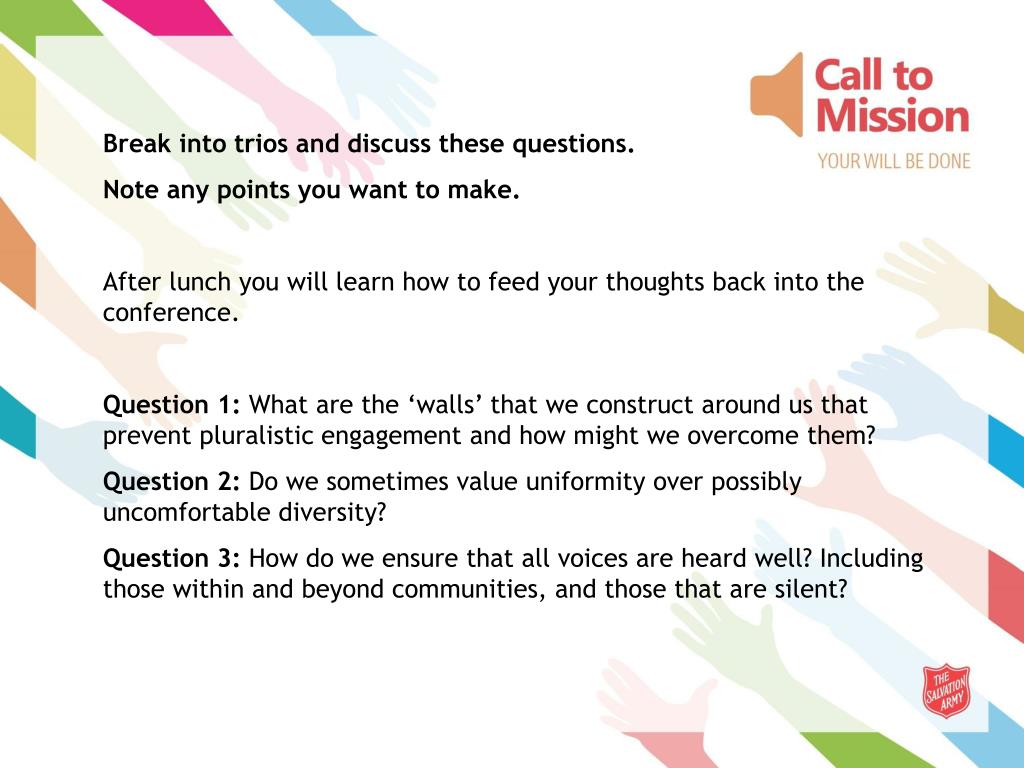 Call to Mission
YOUR WILL BE DONE

Break into trios and discuss these questions.

Note any points you want to make.

After lunch you will learn how to feed your thoughts back into the conference.

Question 1: What are the ‘walls’ that we construct around us that prevent pluralistic engagement and how might we overcome them?

Question 2: Do we sometimes value uniformity over possibly uncomfortable diversity?

Question 3: How do we ensure that all voices are heard well? Including those within and beyond communities, and those that are silent?

THE SALVATION ARMY